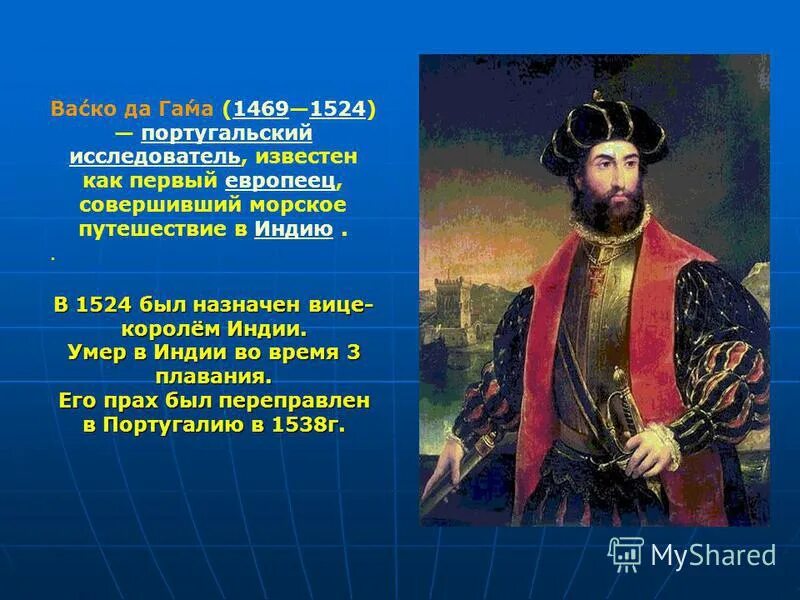 Ва́ско да Га́ма (1469—1524) — португальский исследователь, известен как первый европеец, совершивший морское путешествие в Индию .

.

В 1524 был назначен вице-королём Индии.
Умер в Индии во время 3 плавания.
Его прах был переправлен в Португалию в 1538г.

MyShared